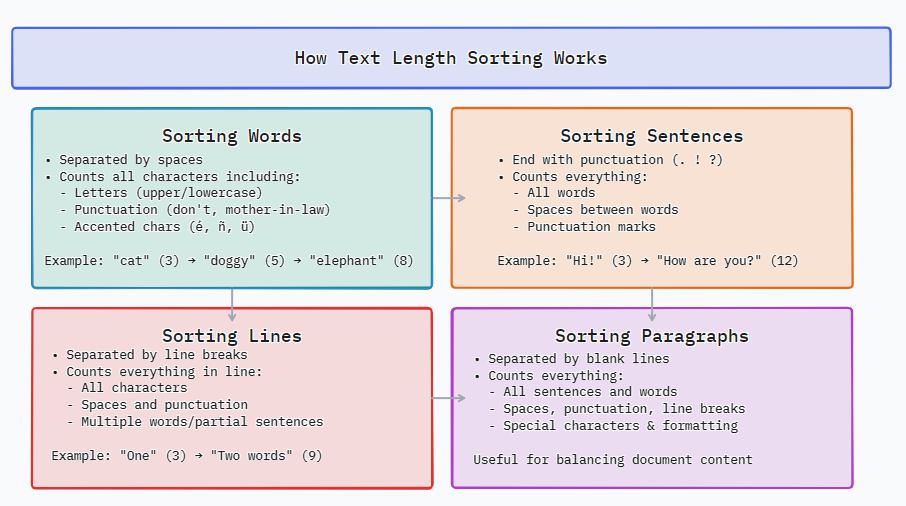 How Text Length Sorting Works

Sorting Words
• Separated by spaces
• Counts all characters including:
- Letters (upper/lowercase)
- Punctuation (don't, mother-in-law)
- Accented chars (é, ñ, ü)

Example: "cat" (3) → "doggy" (5) → "elephant" (8)

Sorting Sentences
• End with punctuation (. ! ?)
• Counts everything:
- All words
- Spaces between words
- Punctuation marks

Example: "Hi!" (3) → "How are you?" (12)

Sorting Lines
• Separated by line breaks
• Counts everything in line:
- All characters
- Spaces and punctuation
- Multiple words/partial sentences

Example: "One" (3) → "Two words" (9)

Sorting Paragraphs
• Separated by blank lines
• Counts everything:
- All sentences and words
- Spaces, punctuation, line breaks
- Special characters & formatting

Useful for balancing document content